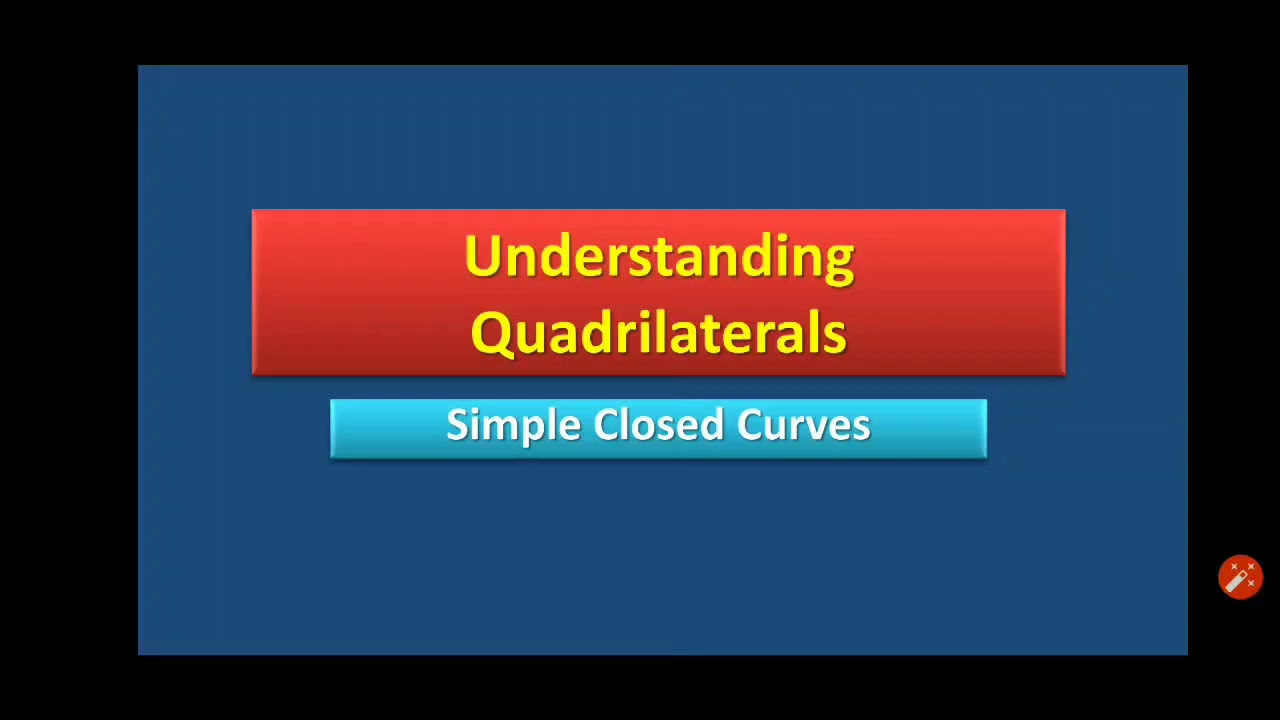 Understanding Quadrilaterals

Simple Closed Curves